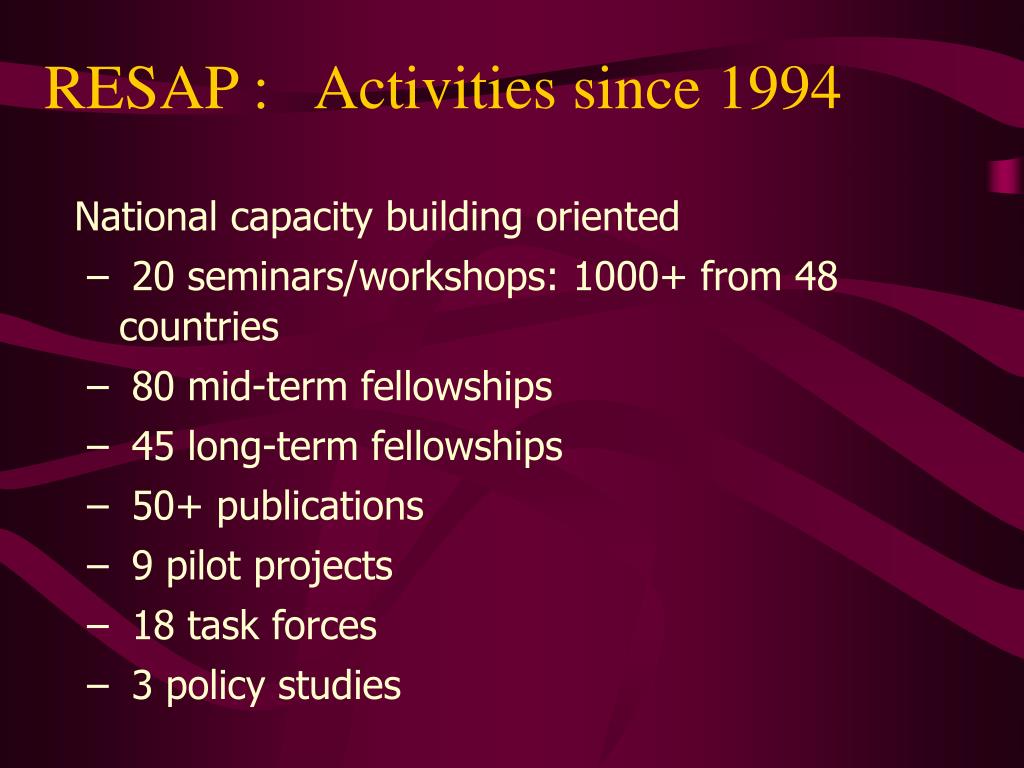 RESAP : Activities since 1994

National capacity building oriented
– 20 seminars/workshops: 1000+ from 48 countries
– 80 mid-term fellowships
– 45 long-term fellowships
– 50+ publications
– 9 pilot projects
– 18 task forces
– 3 policy studies